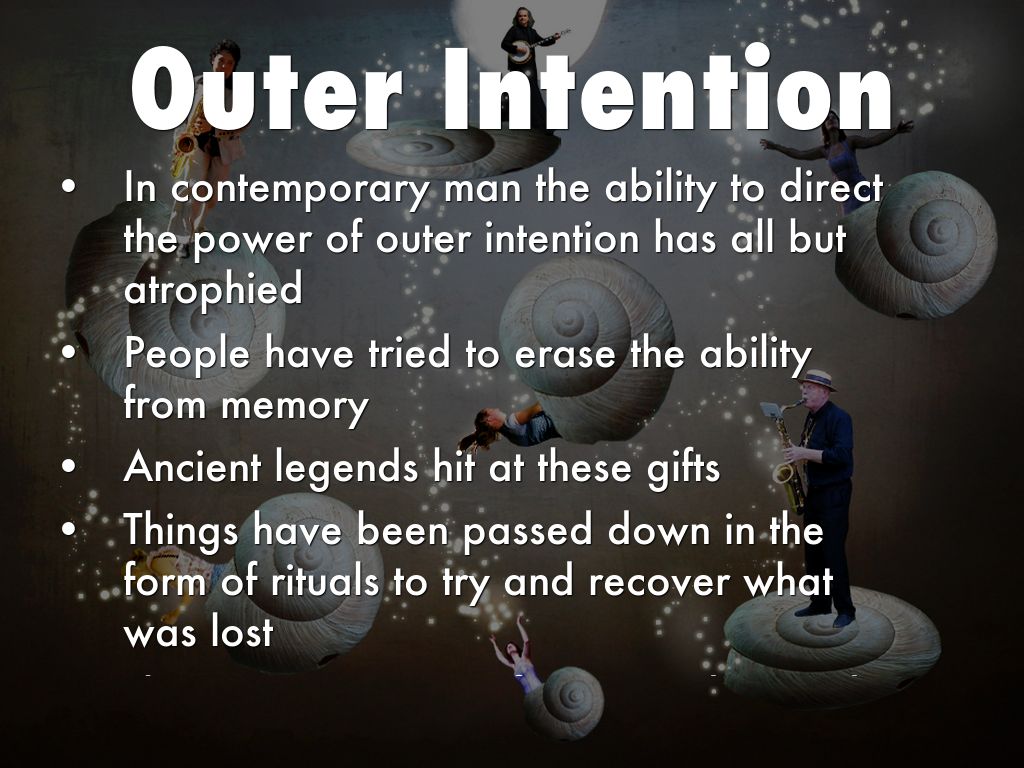 Outer Intention

• In contemporary man the ability to direct the power of outer intention has all but atrophied
• People have tried to erase the ability from memory
• Ancient legends hit at these gifts
• Things have been passed down in the form of rituals to try and recover what was lost